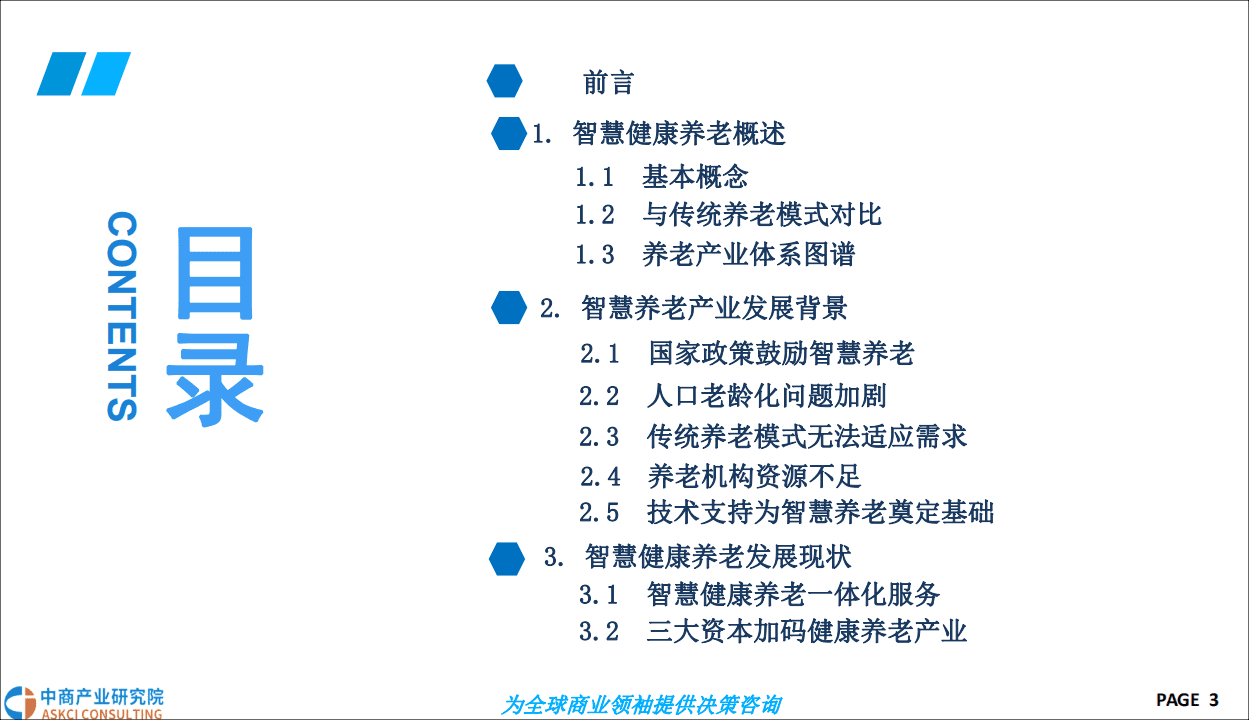 CONTENTS

目录

前言

1. 智慧健康养老概述

1.1 基本概念

1.2 与传统养老模式对比

1.3 养老产业体系图谱

2. 智慧养老产业发展背景

2.1 国家政策鼓励智慧养老

2.2 人口老龄化问题加剧

2.3 传统养老模式无法适应需求

2.4 养老机构资源不足

2.5 技术支持为智慧养老奠定基础

3. 智慧健康养老发展现状

3.1 智慧健康养老一体化服务

3.2 三大资本加码健康养老产业

中商产业研究院 ASKCI CONSULTING

为全球商业领袖提供决策咨询

PAGE 3